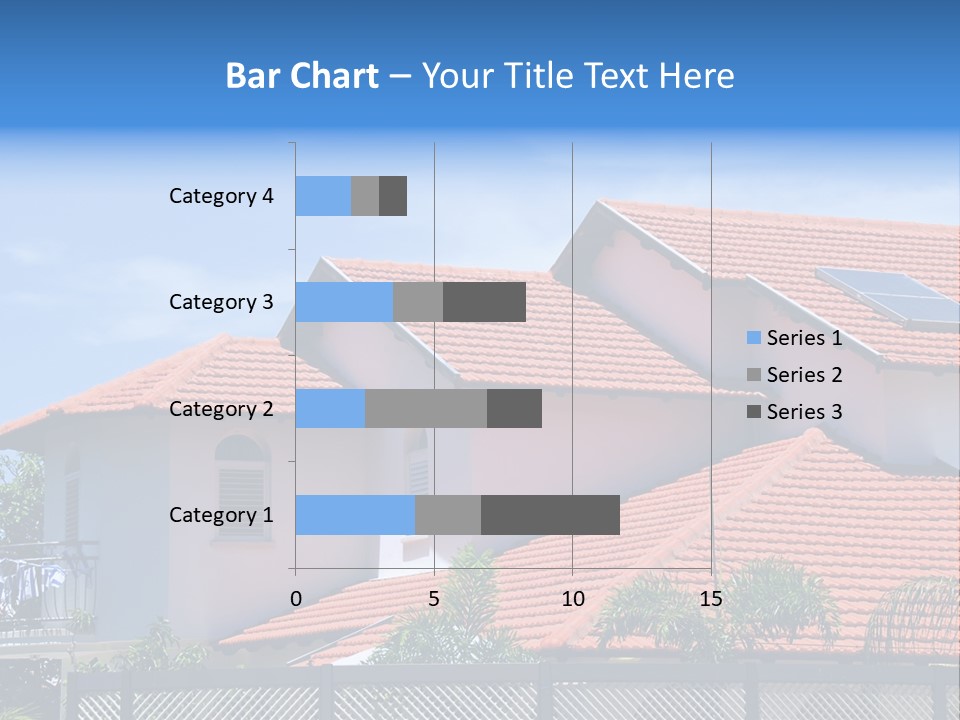 Bar Chart – Your Title Text Here

Category 4
Category 3
Category 2
Category 1

0
5
10
15

Series 1
Series 2
Series 3